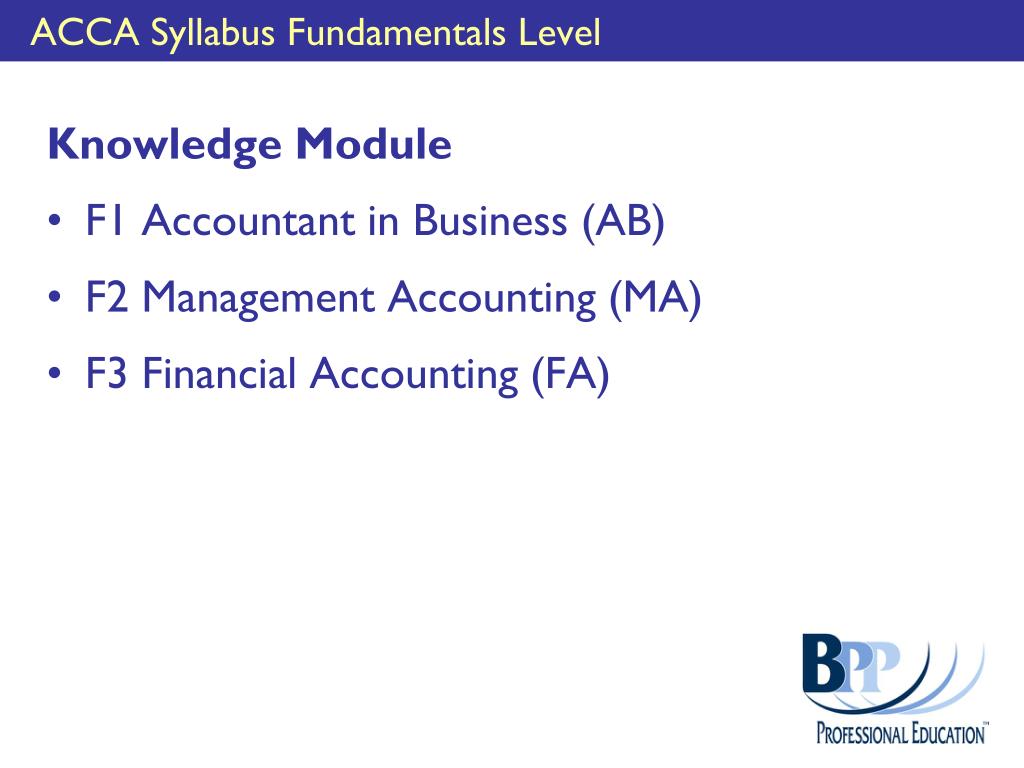 ACCA Syllabus Fundamentals Level

Knowledge Module

• F1 Accountant in Business (AB)
• F2 Management Accounting (MA)
• F3 Financial Accounting (FA)

BPP
PROFESSIONAL EDUCATION™